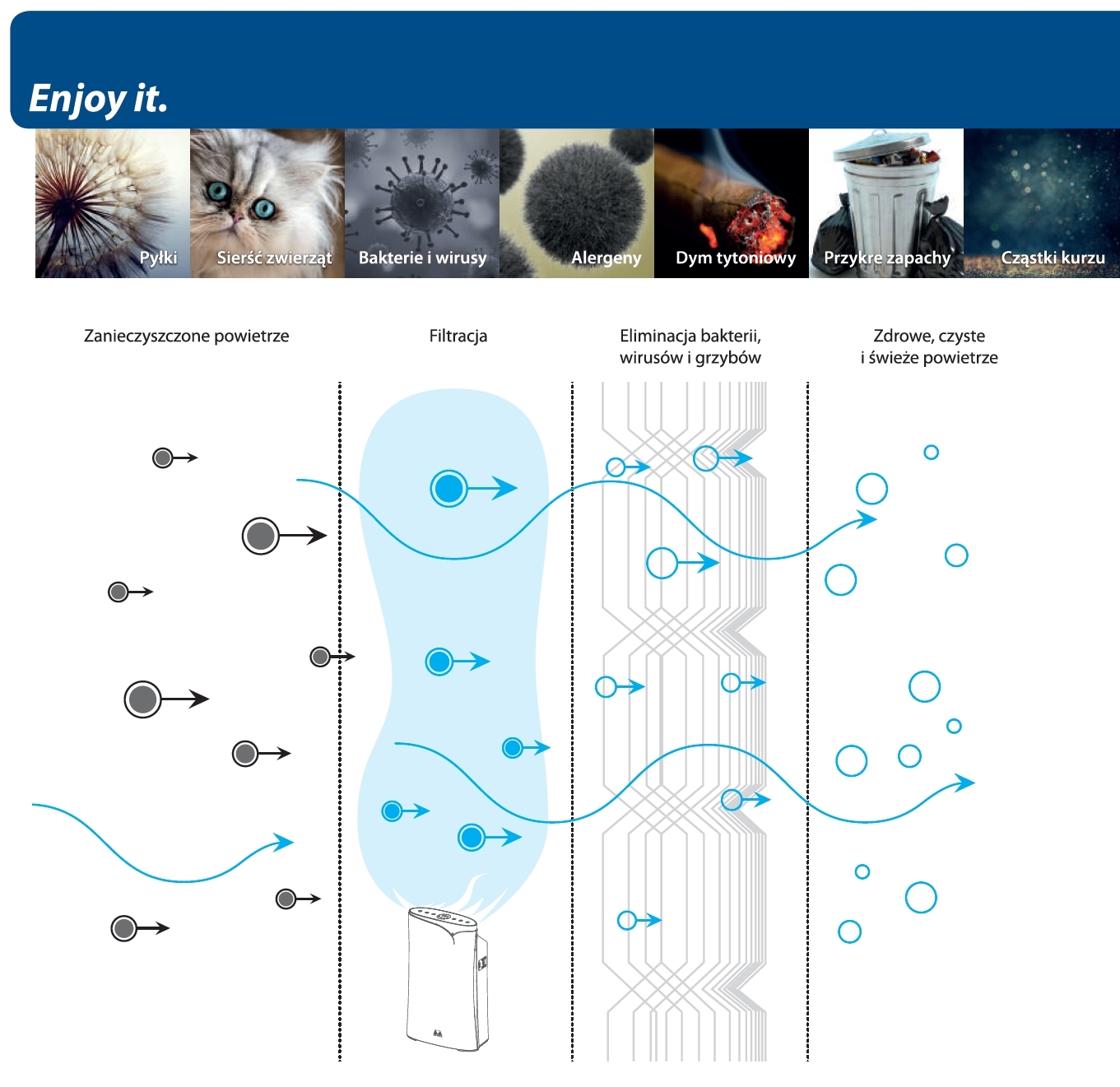 Enjoy it.

Pyłki

Sierść zwierząt

Bakterie i wirusy

Alergeny

Dym tytoniowy

Przykre zapachy

Cząstki kurzu

Zanieczyszczone powietrze

Filtracja

Eliminacja bakterii, wirusów i grzybów

Zdrowe, czyste i świeże powietrze